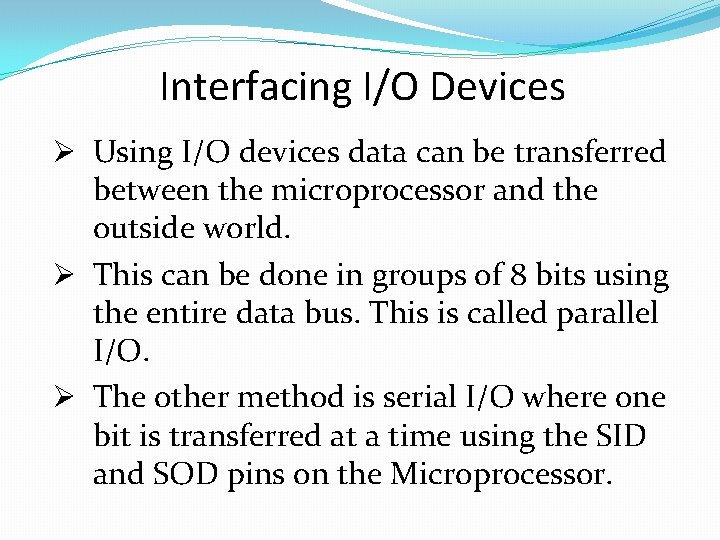 Interfacing I/O Devices

➢ Using I/O devices data can be transferred between the microprocessor and the outside world.

➢ This can be done in groups of 8 bits using the entire data bus. This is called parallel I/O.

➢ The other method is serial I/O where one bit is transferred at a time using the SID and SOD pins on the Microprocessor.